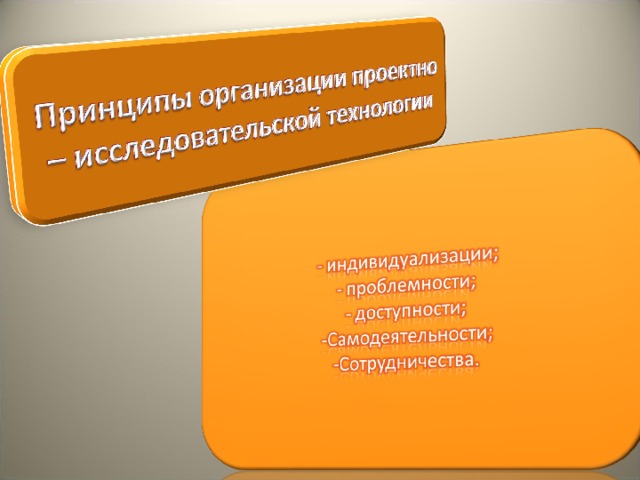 Принципы организации проектно – исследовательской технологии

- индивидуализации;
- проблемности;
- доступности;
-Самодеятельности;
-Сотрудничества.